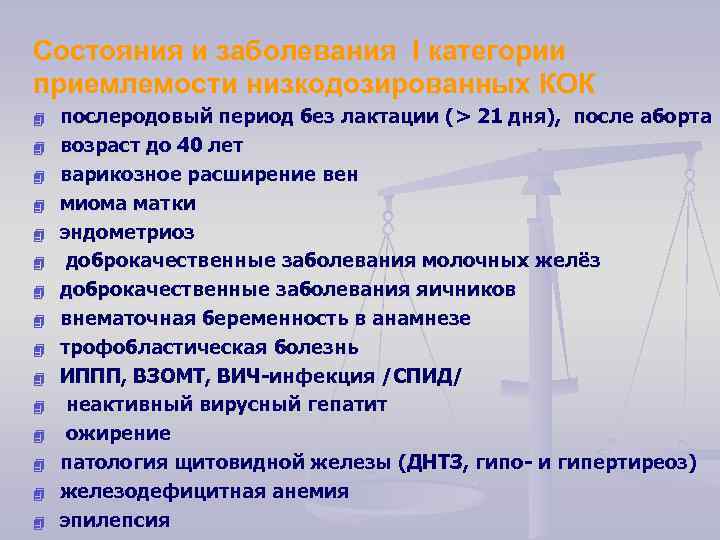 Состояния и заболевания I категории приемлемости низкодозированных КОК

послеродовый период без лактации (> 21 дня), после аборта
возраст до 40 лет
варикозное расширение вен
миома матки
эндометриоз
доброкачественные заболевания молочных желёз
доброкачественные заболевания яичников
внематочная беременность в анамнезе
трофобластическая болезнь
ИППП, ВЗОМТ, ВИЧ-инфекция /СПИД/
неактивный вирусный гепатит
ожирение
патология щитовидной железы (ДНТЗ, гипо- и гипертиреоз)
железодефицитная анемия
эпилепсия